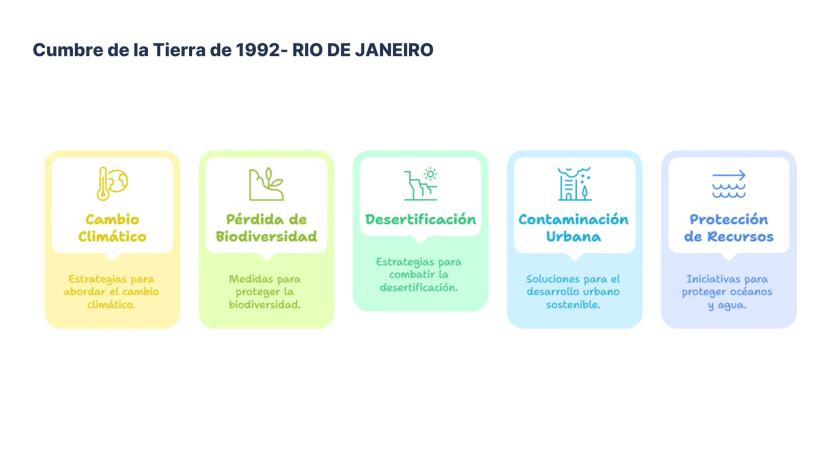 Cumbre de la Tierra de 1992- RIO DE JANEIRO

Cambio Climático

Estrategias para abordar el cambio climático.

Pérdida de Biodiversidad

Medidas para proteger la biodiversidad.

Desertificación

Estrategias para combatir la desertificación.

Contaminación Urbana

Soluciones para el desarrollo urbano sostenible.

Protección de Recursos

Iniciativas para proteger océanos y agua.